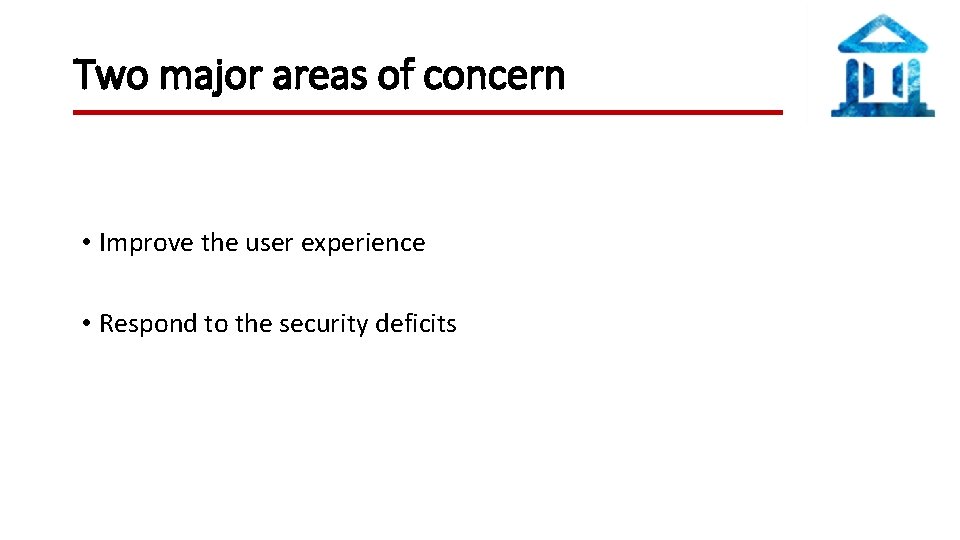 Two major areas of concern

• Improve the user experience

• Respond to the security deficits